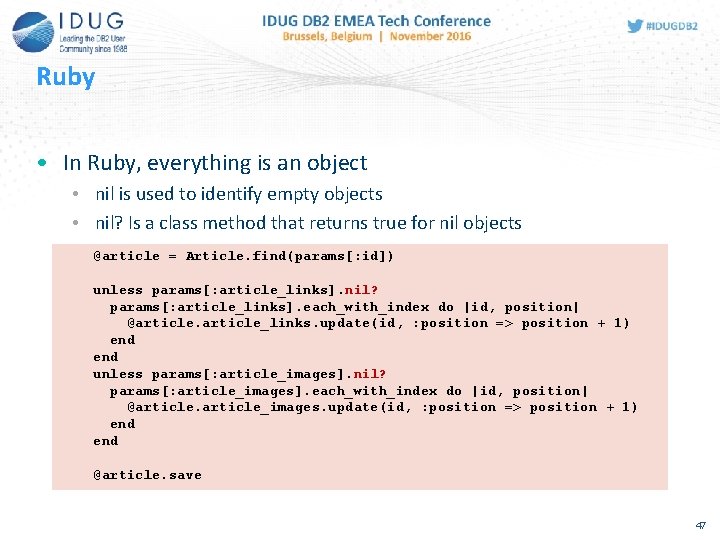 IDUG
Leading the DB2 User Community since 1988

IDUG DB2 EMEA Tech Conference
Brussels, Belgium | November 2016

#IDUGDB2

Ruby

• In Ruby, everything is an object
  • nil is used to identify empty objects
  • nil? Is a class method that returns true for nil objects

@article = Article.find(params[:id])

unless params[:article_links].nil?
  params[:article_links].each_with_index do |id, position|
    @article.article_links.update(id, :position => position + 1)
  end
end
unless params[:article_images].nil?
  params[:article_images].each_with_index do |id, position|
    @article.article_images.update(id, :position => position + 1)
  end
end

@article.save

47